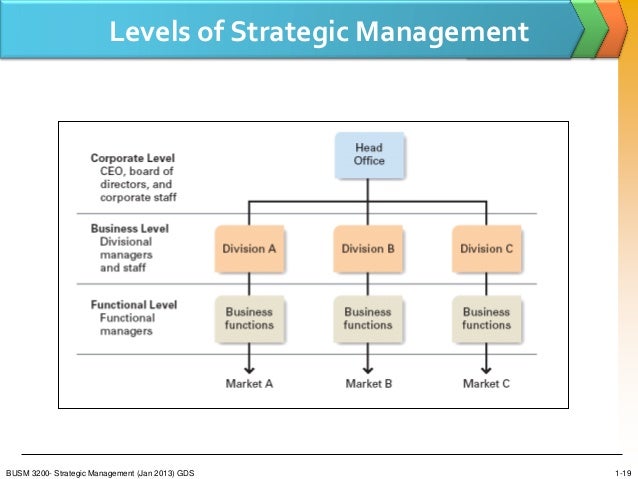 Levels of Strategic Management

Corporate Level
CEO, board of directors, and corporate staff

Head Office

Business Level
Divisional managers and staff

Division A

Division B

Division C

Functional Level
Functional managers

Business functions

Business functions

Business functions

Market A

Market B

Market C

BUSM 3200- Strategic Management (Jan 2013) GDS

1-19